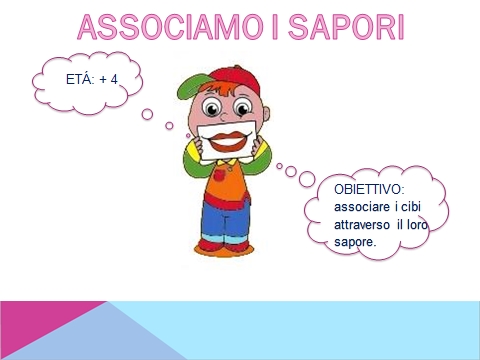 ASSOCIAMO I SAPORI

ETÁ: + 4

OBIETTIVO: associare i cibi attraverso il loro sapore.